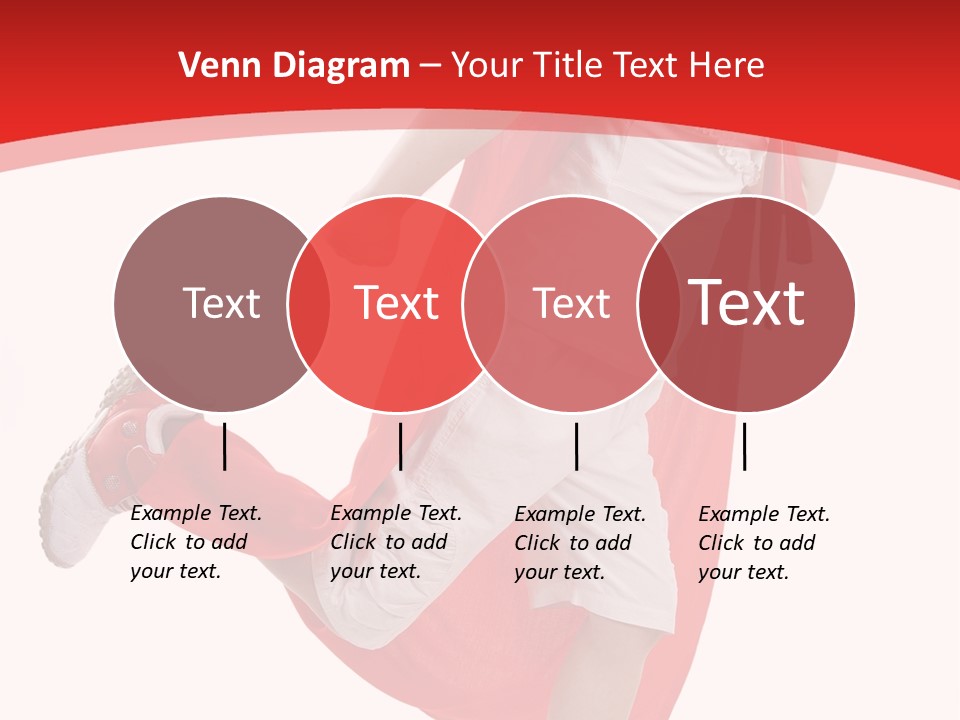 Venn Diagram – Your Title Text Here

Text

Text

Text

Text

Example Text. Click to add your text.

Example Text. Click to add your text.

Example Text. Click to add your text.

Example Text. Click to add your text.